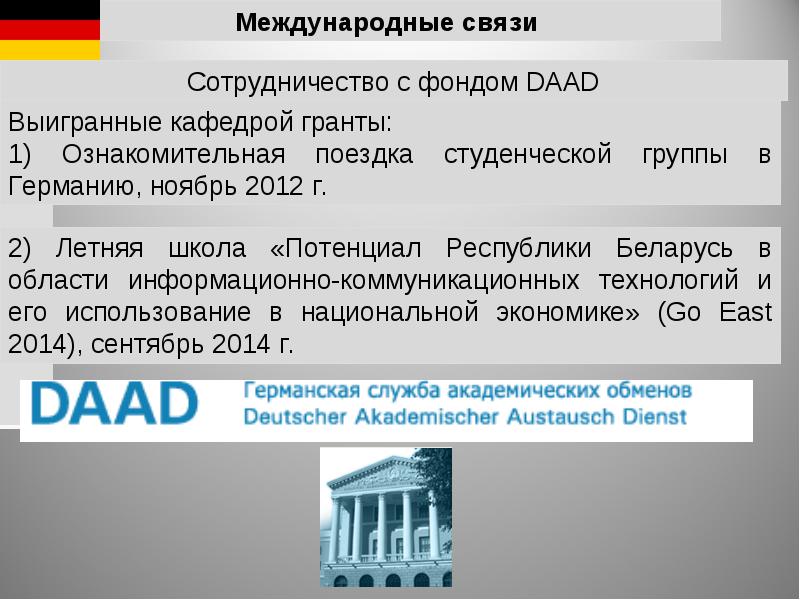 Международные связи

Сотрудничество с фондом DAAD

Выигранные кафедрой гранты:
1) Ознакомительная поездка студенческой группы в Германию, ноябрь 2012 г.

2) Летняя школа «Потенциал Республики Беларусь в области информационно-коммуникационных технологий и его использование в национальной экономике» (Go East 2014), сентябрь 2014 г.

DAAD Германская служба академических обменов Deutscher Akademischer Austausch Dienst